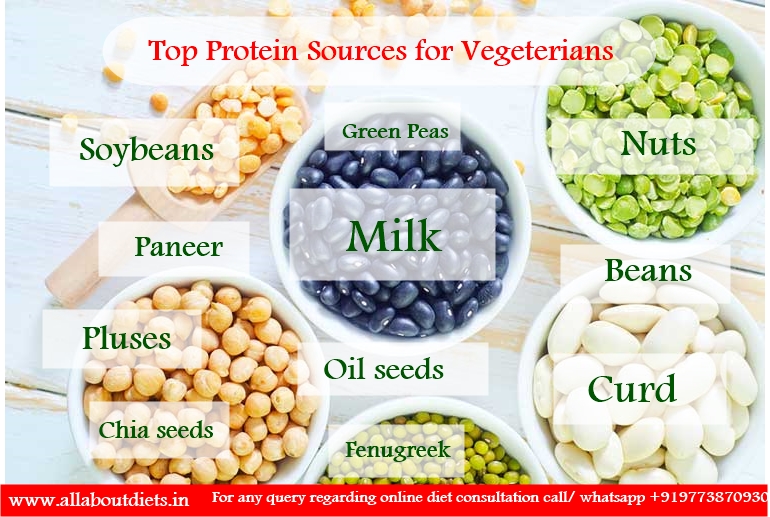 Top Protein Sources for Vegeterians

Soybeans

Green Peas

Nuts

Paneer

Milk

Beans

Pluses

Oil seeds

Curd

Chia seeds

Fenugreek

www.allaboutdiets.in For any query regarding online diet consultation call/ whatsapp +919773870930